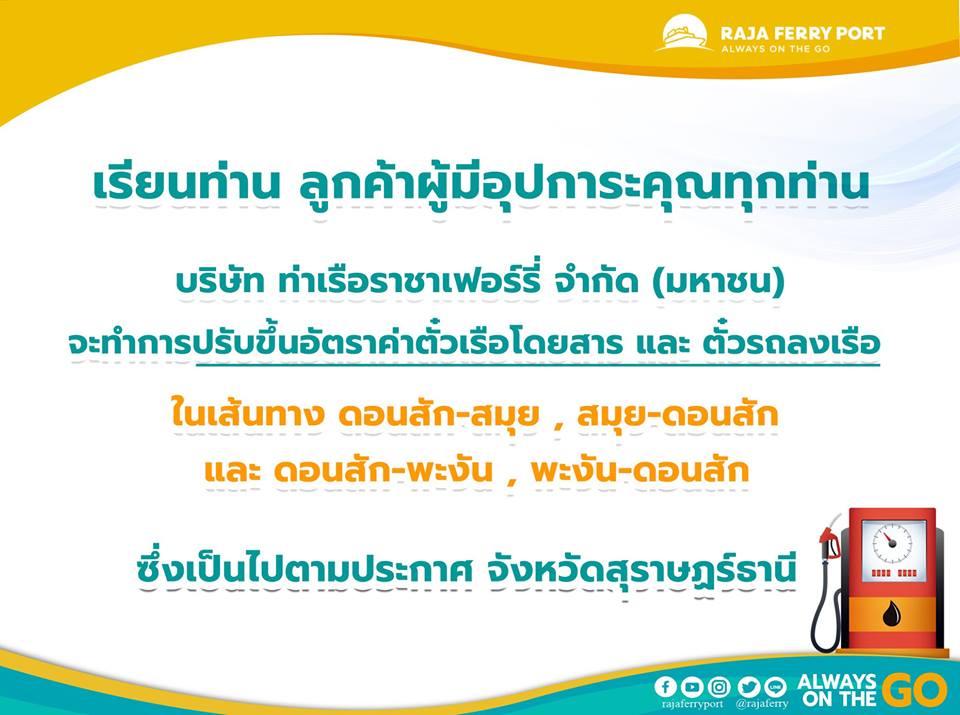 RAJA FERRY PORT
ALWAYS ON THE GO

เรียนท่าน ลูกค้าผู้มีอุปการะคุณทุกท่าน

บริษัท ท่าเรือราชาเฟอร์รี่ จำกัด (มหาชน)

จะทำการปรับขึ้นอัตราค่าตั๋วเรือโดยสาร และ ตั๋วรถลงเรือ

ในเส้นทาง ดอนสัก-สมุย , สมุย-ดอนสัก

และ ดอนสัก-พะงัน , พะงัน-ดอนสัก

ซึ่งเป็นไปตามประกาศ จังหวัดสุราษฎร์ธานี

rajaferryport @rajaferry

ALWAYS ON THE GO